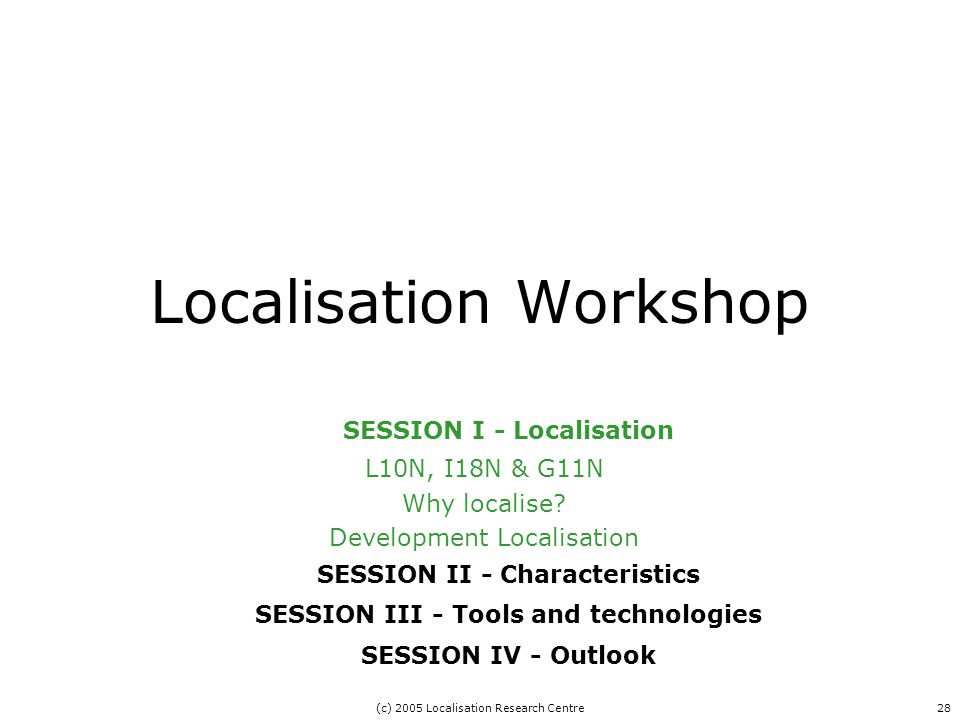 Localisation Workshop

SESSION I - Localisation

L10N, I18N & G11N

Why localise?

Development Localisation

SESSION II - Characteristics

SESSION III - Tools and technologies

SESSION IV - Outlook

(c) 2005 Localisation Research Centre

28